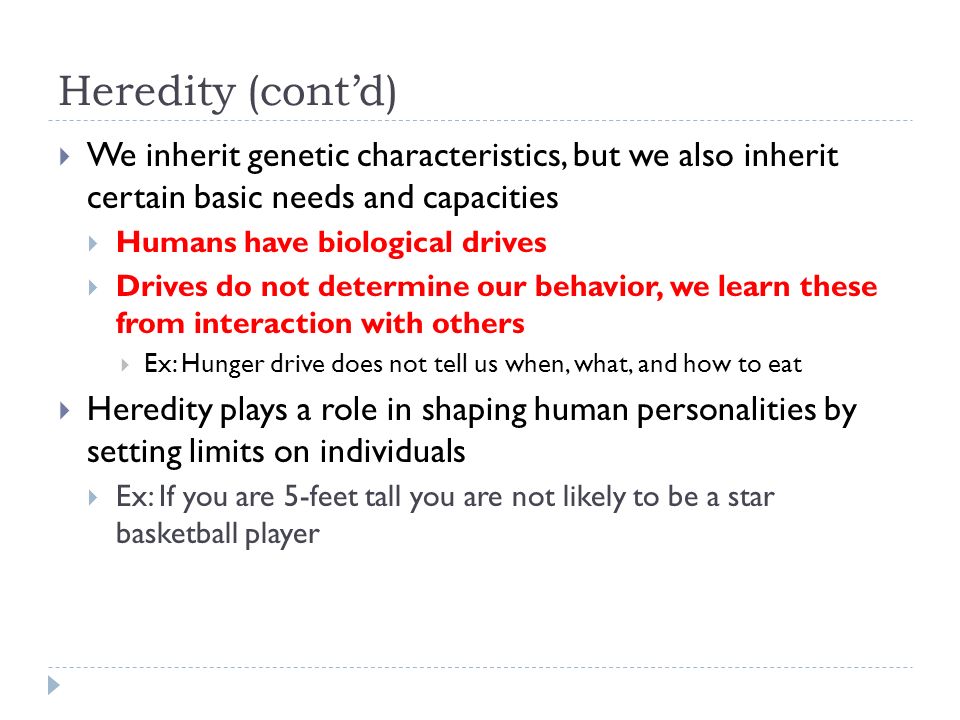 Heredity (cont'd)

We inherit genetic characteristics, but we also inherit certain basic needs and capacities

Humans have biological drives

Drives do not determine our behavior, we learn these from interaction with others

Ex: Hunger drive does not tell us when, what, and how to eat

Heredity plays a role in shaping human personalities by setting limits on individuals

Ex: If you are 5-feet tall you are not likely to be a star basketball player